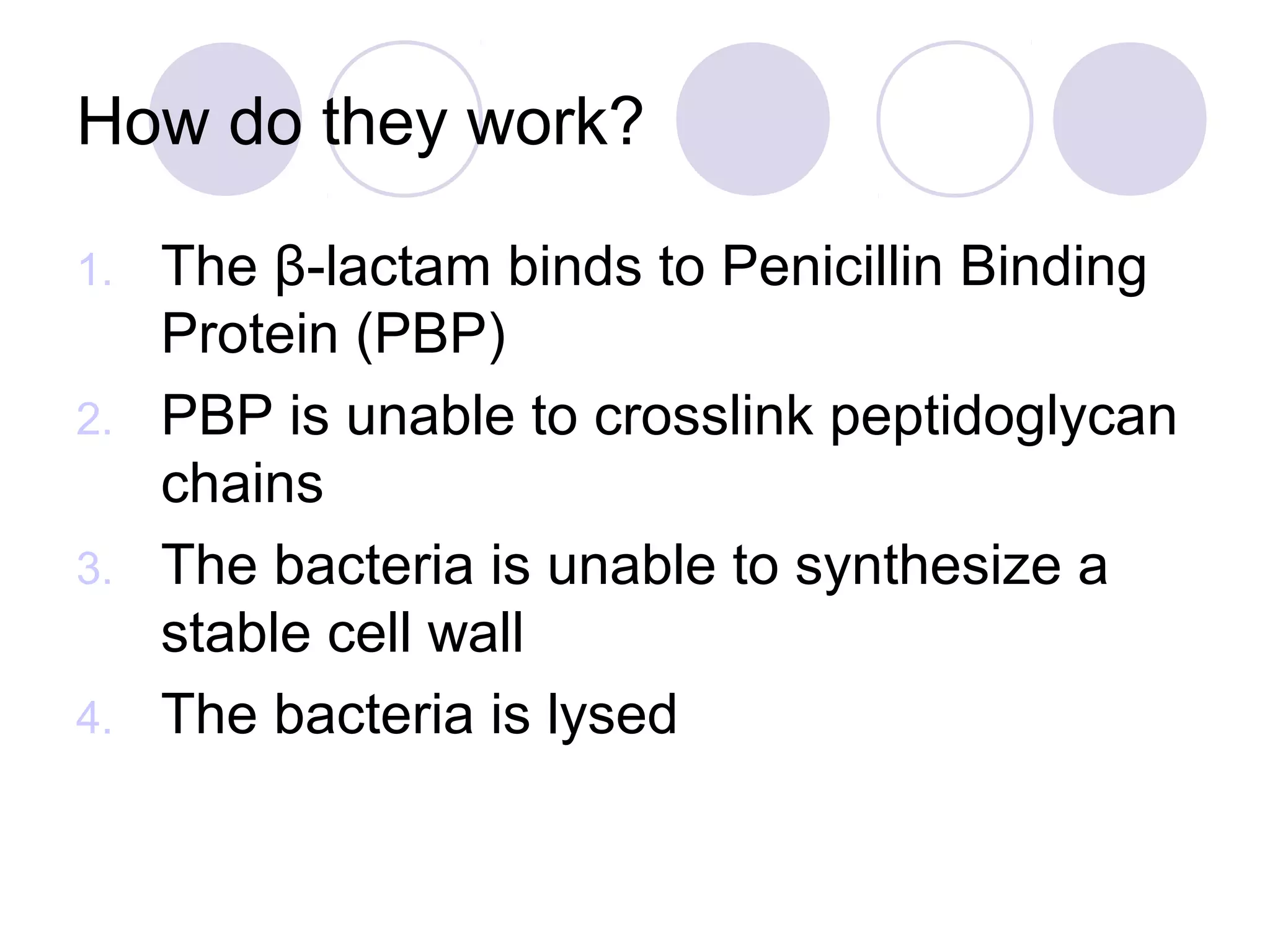 How do they work?

1. The β-lactam binds to Penicillin Binding Protein (PBP)
2. PBP is unable to crosslink peptidoglycan chains
3. The bacteria is unable to synthesize a stable cell wall
4. The bacteria is lysed